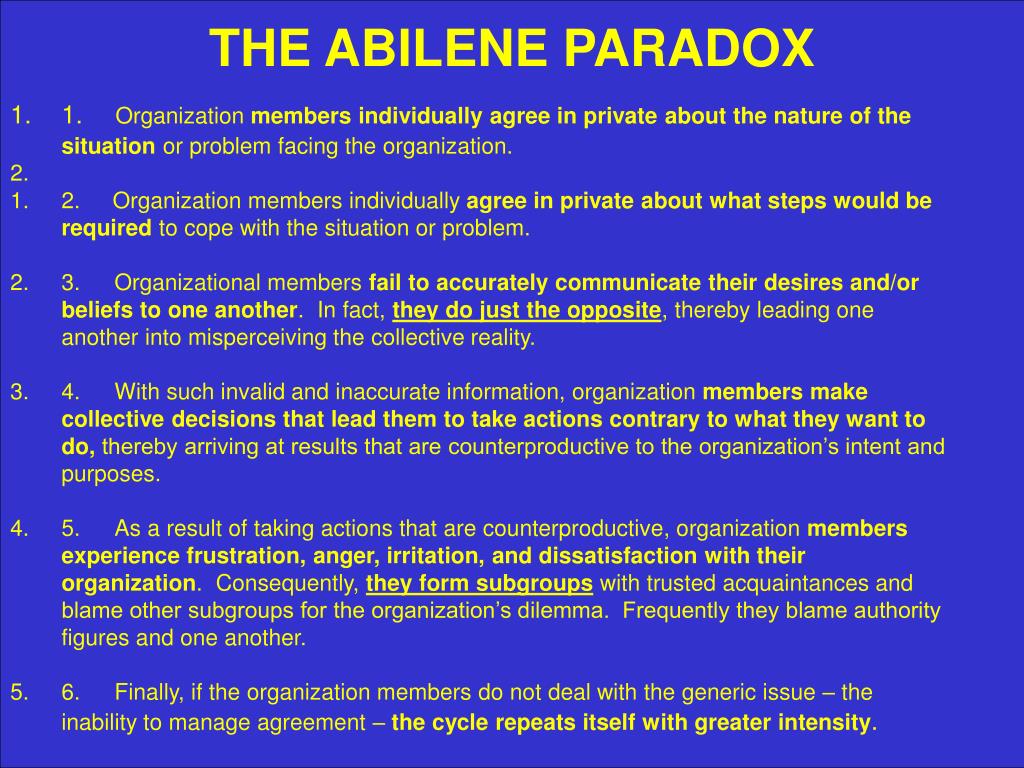 THE ABILENE PARADOX

1. 1. Organization members individually agree in private about the nature of the situation or problem facing the organization.

2.

1. 2. Organization members individually agree in private about what steps would be required to cope with the situation or problem.

2. 3. Organizational members fail to accurately communicate their desires and/or beliefs to one another. In fact, they do just the opposite, thereby leading one another into misperceiving the collective reality.

3. 4. With such invalid and inaccurate information, organization members make collective decisions that lead them to take actions contrary to what they want to do, thereby arriving at results that are counterproductive to the organization's intent and purposes.

4. 5. As a result of taking actions that are counterproductive, organization members experience frustration, anger, irritation, and dissatisfaction with their organization. Consequently, they form subgroups with trusted acquaintances and blame other subgroups for the organization's dilemma. Frequently they blame authority figures and one another.

5. 6. Finally, if the organization members do not deal with the generic issue – the inability to manage agreement – the cycle repeats itself with greater intensity.